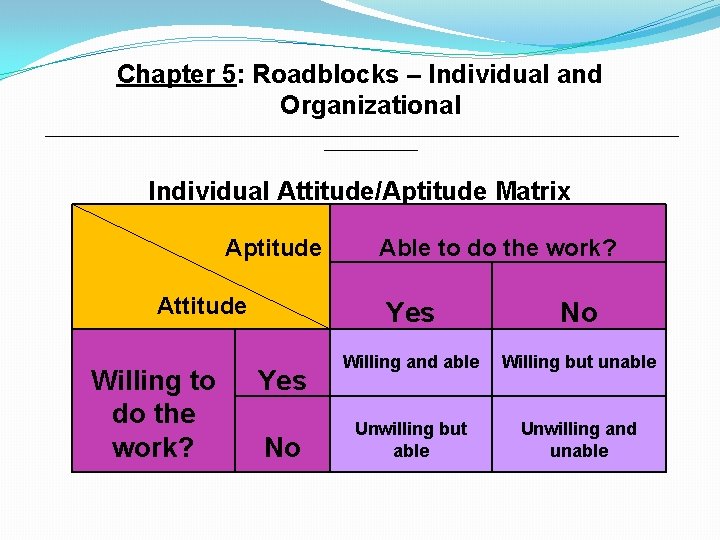 Chapter 5: Roadblocks – Individual and Organizational

Individual Attitude/Aptitude Matrix

| Aptitude / Attitude | | Able to do the work? | |
|---|---|---|---|
| | | Yes | No |
| Willing to do the work? | Yes | Willing and able | Willing but unable |
| | No | Unwilling but able | Unwilling and unable |